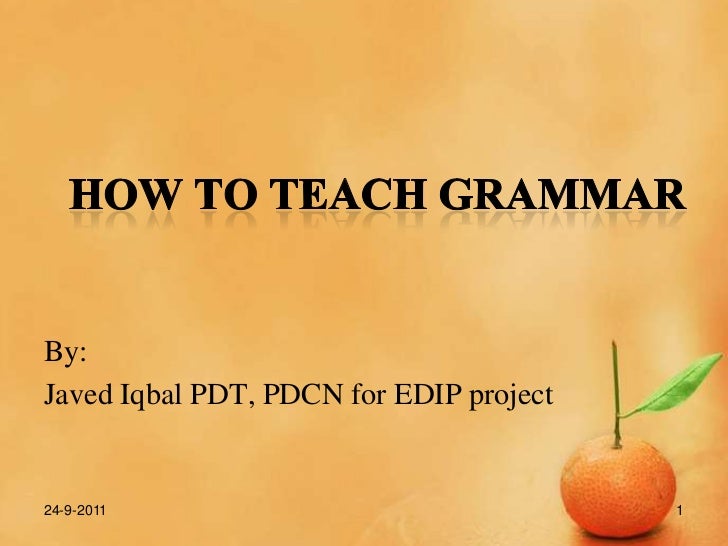 HOW TO TEACH GRAMMAR

By:
Javed Iqbal PDT, PDCN for EDIP project

24-9-2011

1